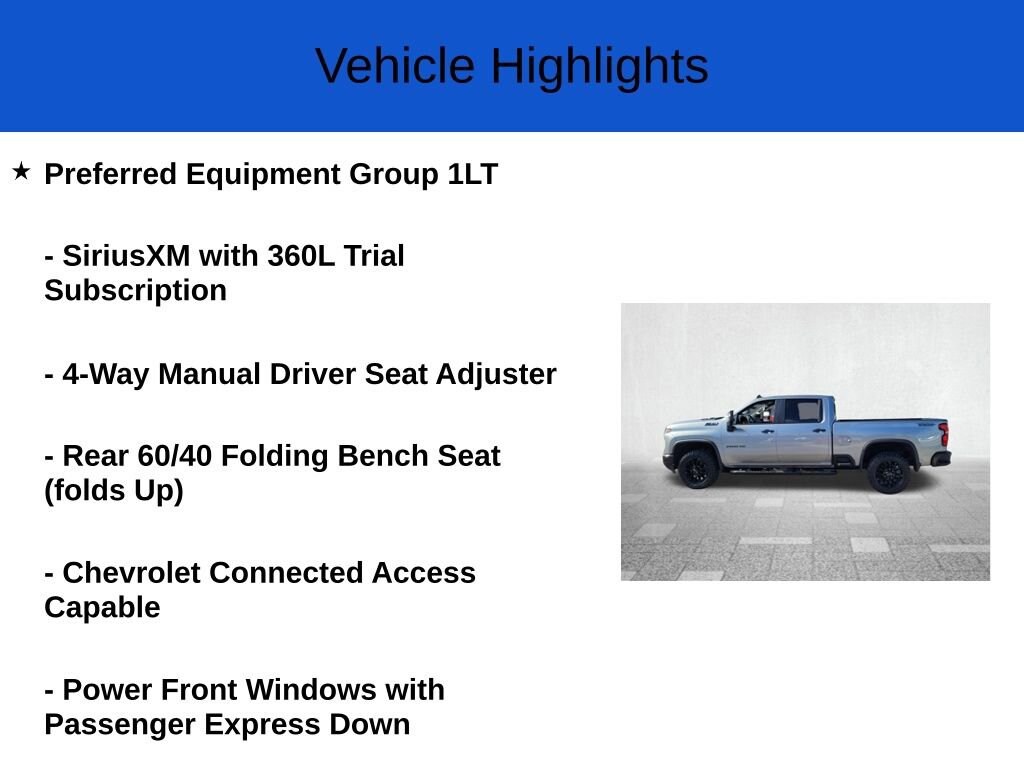 Vehicle Highlights

★ Preferred Equipment Group 1LT

- SiriusXM with 360L Trial Subscription

- 4-Way Manual Driver Seat Adjuster

- Rear 60/40 Folding Bench Seat (folds Up)

- Chevrolet Connected Access Capable

- Power Front Windows with Passenger Express Down